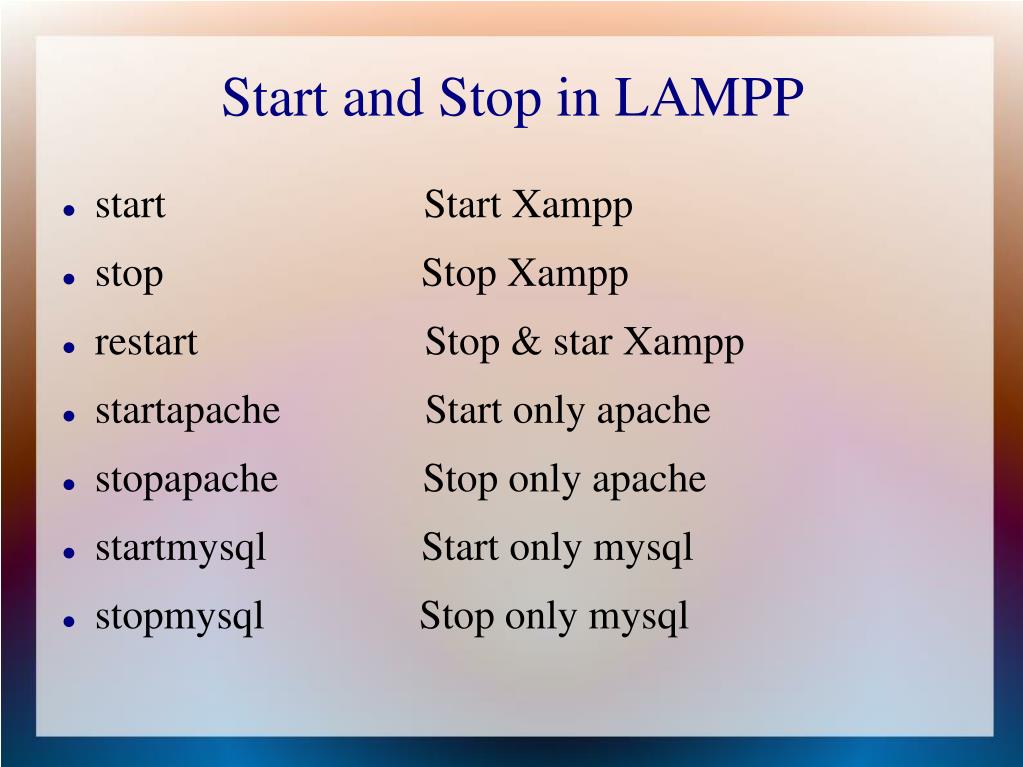 Start and Stop in LAMPP

- start Start Xampp
- stop Stop Xampp
- restart Stop & star Xampp
- startapache Start only apache
- stopapache Stop only apache
- startmysql Start only mysql
- stopmysql Stop only mysql